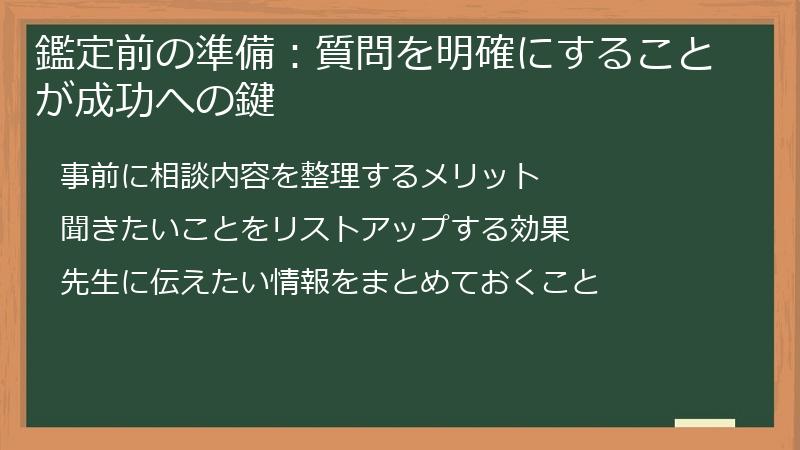 鑑定前の準備：質問を明確にすることが成功への鍵

事前に相談内容を整理するメリット

聞きたいことをリストアップする効果

先生に伝えたい情報をまとめておくこと